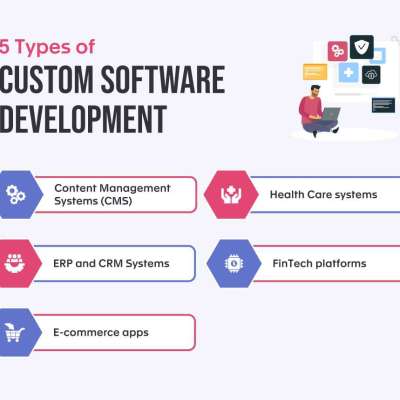 5 Types of
CUSTOM SOFTWARE DEVELOPMENT

Content Management Systems (CMS)

Health Care systems

ERP and CRM Systems

FinTech platforms

E-commerce apps